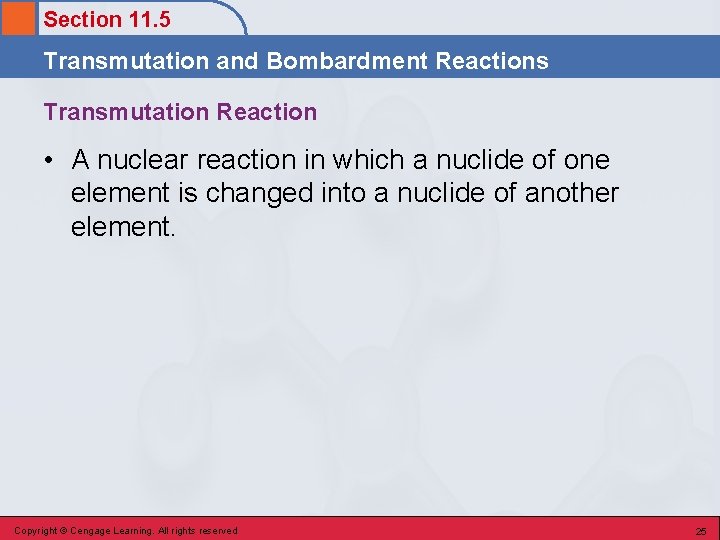 Section 11.5

Transmutation and Bombardment Reactions

Transmutation Reaction

• A nuclear reaction in which a nuclide of one element is changed into a nuclide of another element.

Copyright © Cengage Learning. All rights reserved

25